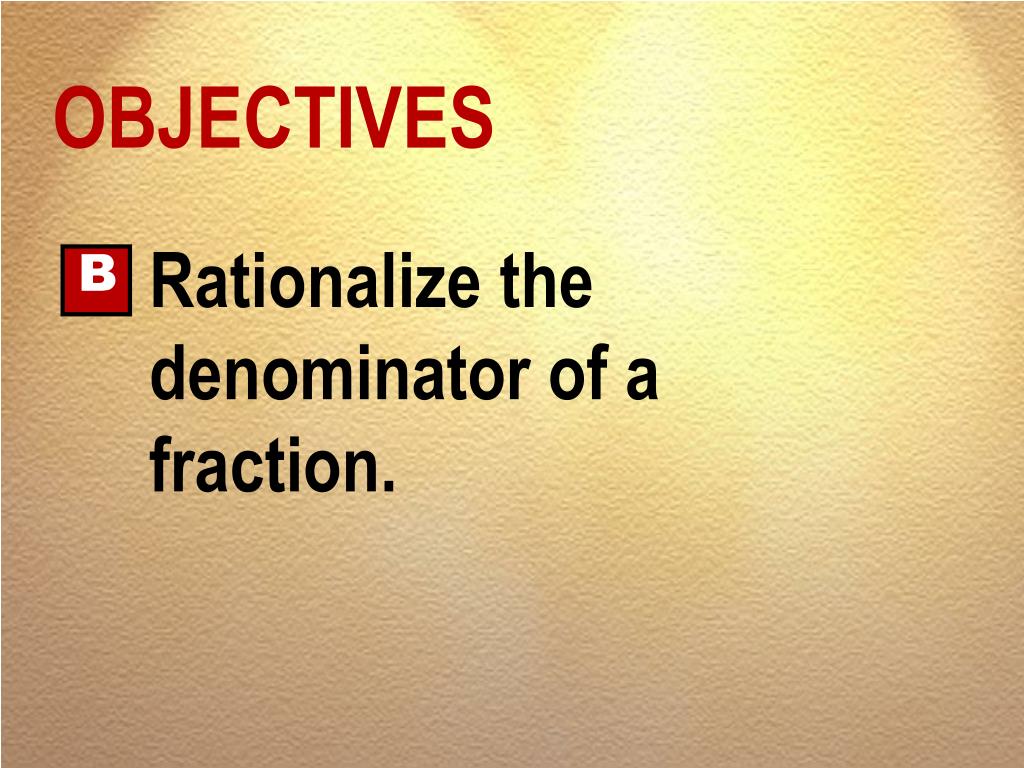 OBJECTIVES

B Rationalize the denominator of a fraction.